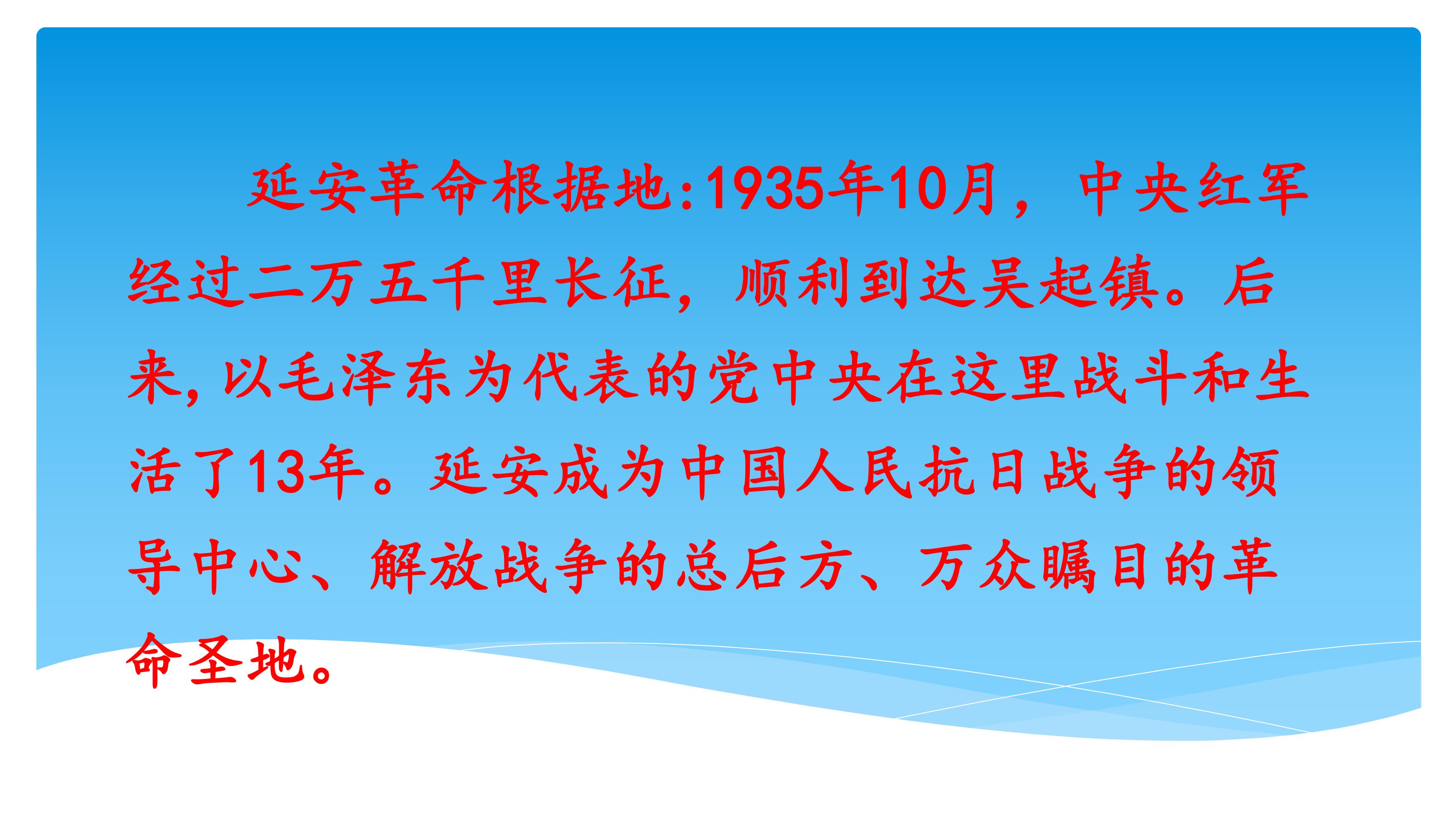 延安革命根据地:1935年10月，中央红军经过二万五千里长征，顺利到达吴起镇。后来,以毛泽东为代表的党中央在这里战斗和生活了13年。延安成为中国人民抗日战争的领导中心、解放战争的总后方、万众瞩目的革命圣地。